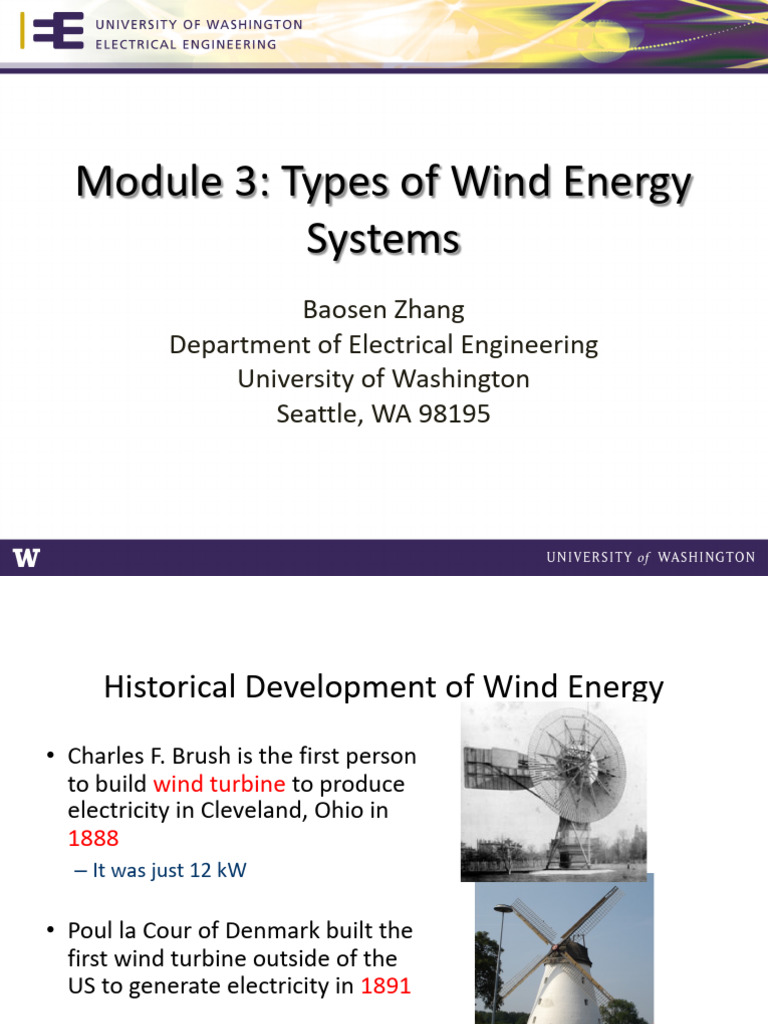 UNIVERSITY OF WASHINGTON
ELECTRICAL ENGINEERING

Module 3: Types of Wind Energy Systems

Baosen Zhang
Department of Electrical Engineering
University of Washington
Seattle, WA 98195

W

UNIVERSITY of WASHINGTON

Historical Development of Wind Energy

• Charles F. Brush is the first person to build wind turbine to produce electricity in Cleveland, Ohio in 1888

– It was just 12 kW

• Poul la Cour of Denmark built the first wind turbine outside of the US to generate electricity in 1891